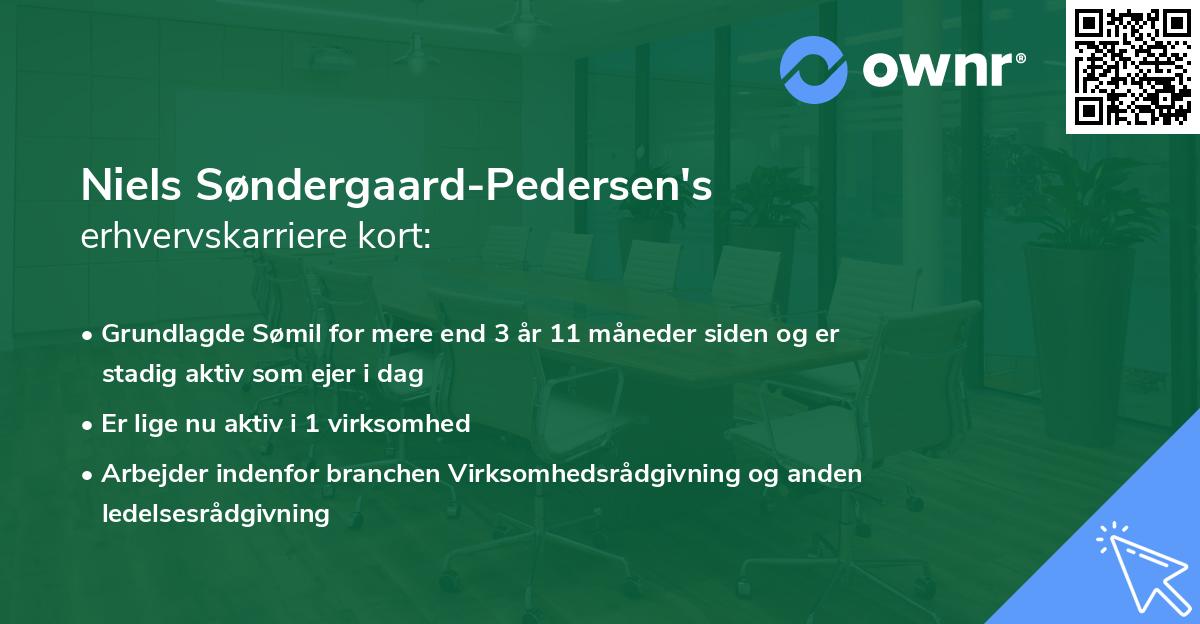 ownr®

Niels Søndergaard-Pedersen's
erhvervskarriere kort:

• Grundlagde Sømil for mere end 3 år 11 måneder siden og er stadig aktiv som ejer i dag
• Er lige nu aktiv i 1 virksomhed
• Arbejder indenfor branchen Virksomhedsrådgivning og anden ledelsesrådgivning